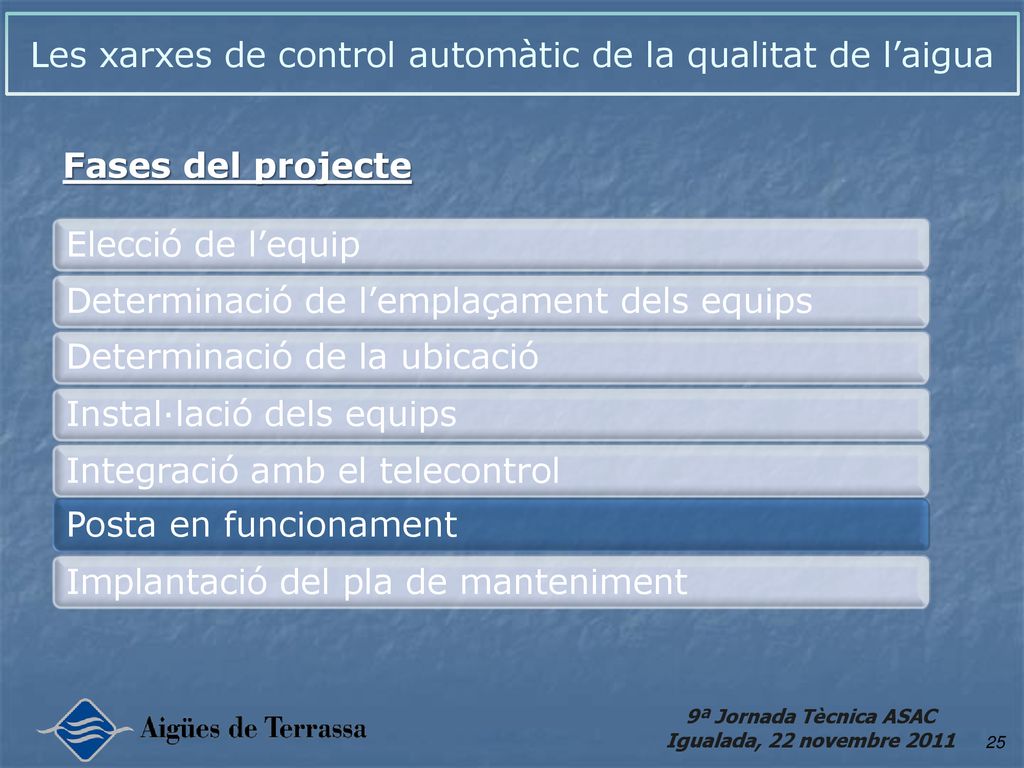 Les xarxes de control automàtic de la qualitat de l’aigua

Fases del projecte

Elecció de l’equip

Determinació de l’emplaçament dels equips

Determinació de la ubicació

Instal·lació dels equips

Integració amb el telecontrol

Posta en funcionament

Implantació del pla de manteniment

Aigües de Terrassa

9ª Jornada Tècnica ASAC
Igualada, 22 novembre 2011

25